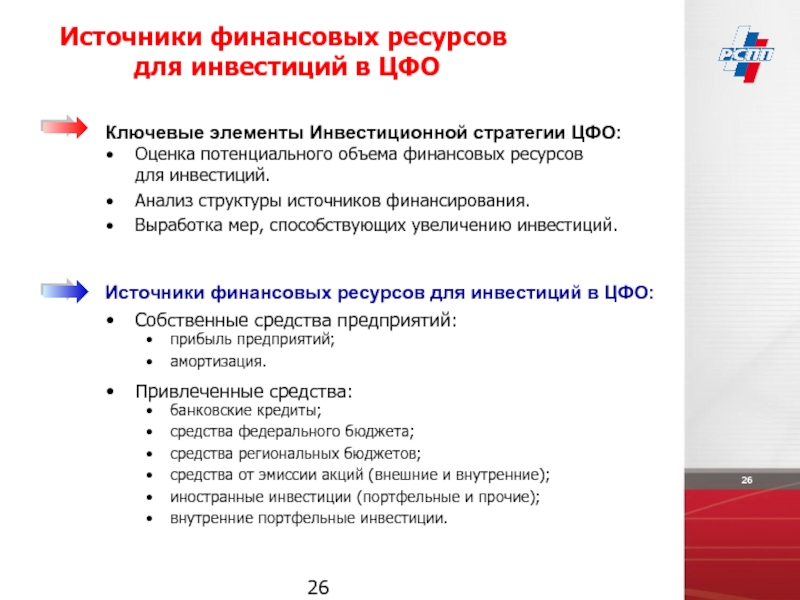 Источники финансовых ресурсов для инвестиций в ЦФО

РСПП

Ключевые элементы Инвестиционной стратегии ЦФО:
• Оценка потенциального объема финансовых ресурсов для инвестиций.
• Анализ структуры источников финансирования.
• Выработка мер, способствующих увеличению инвестиций.

Источники финансовых ресурсов для инвестиций в ЦФО:
• Собственные средства предприятий:
• прибыль предприятий;
• амортизация.
• Привлеченные средства:
• банковские кредиты;
• средства федерального бюджета;
• средства региональных бюджетов;
• средства от эмиссии акций (внешние и внутренние);
• иностранные инвестиции (портфельные и прочие);
• внутренние портфельные инвестиции.

26

26